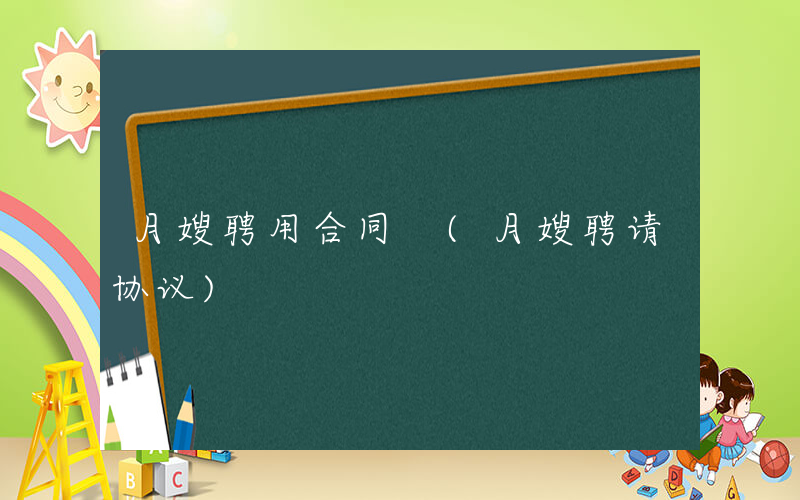 月嫂聘用合同 （月嫂聘请协议）

A
B C
D
G